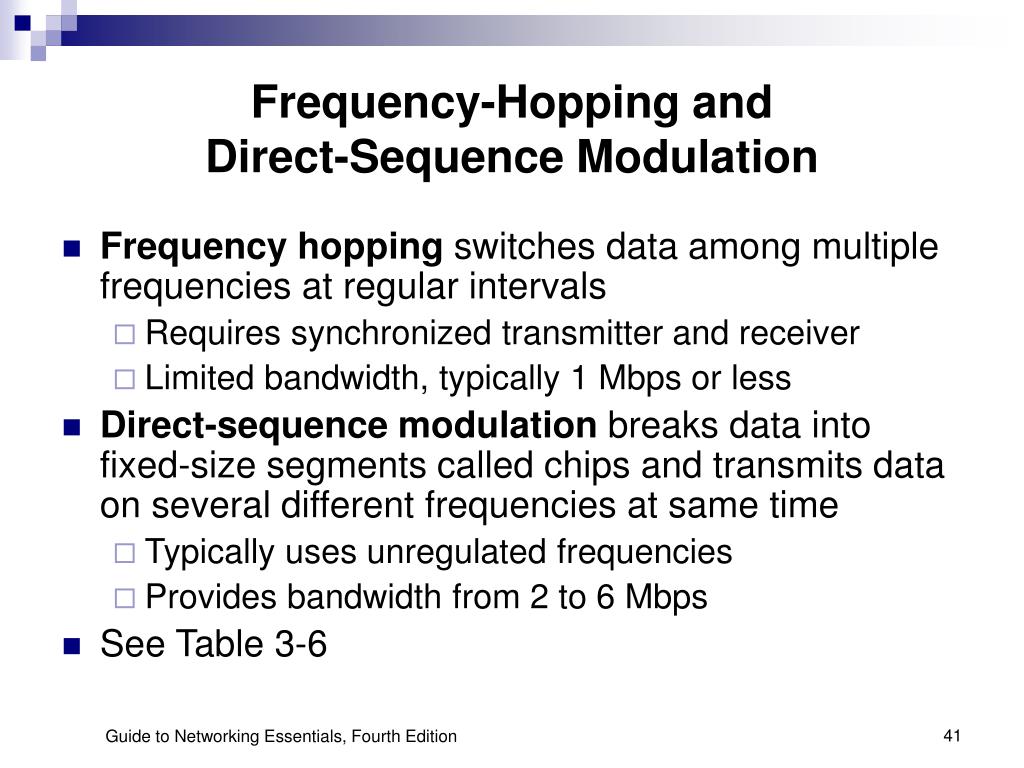 Frequency-Hopping and Direct-Sequence Modulation

Frequency hopping switches data among multiple frequencies at regular intervals

Requires synchronized transmitter and receiver

Limited bandwidth, typically 1 Mbps or less

Direct-sequence modulation breaks data into fixed-size segments called chips and transmits data on several different frequencies at same time

Typically uses unregulated frequencies

Provides bandwidth from 2 to 6 Mbps

See Table 3-6

Guide to Networking Essentials, Fourth Edition

41